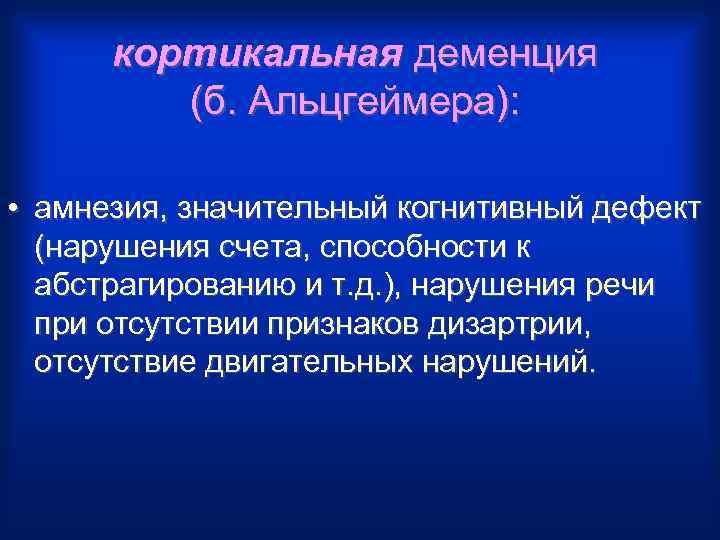 кортикальная деменция (б. Альцгеймера):

• амнезия, значительный когнитивный дефект (нарушения счета, способности к абстрагированию и т.д.), нарушения речи при отсутствии признаков дизартрии, отсутствие двигательных нарушений.